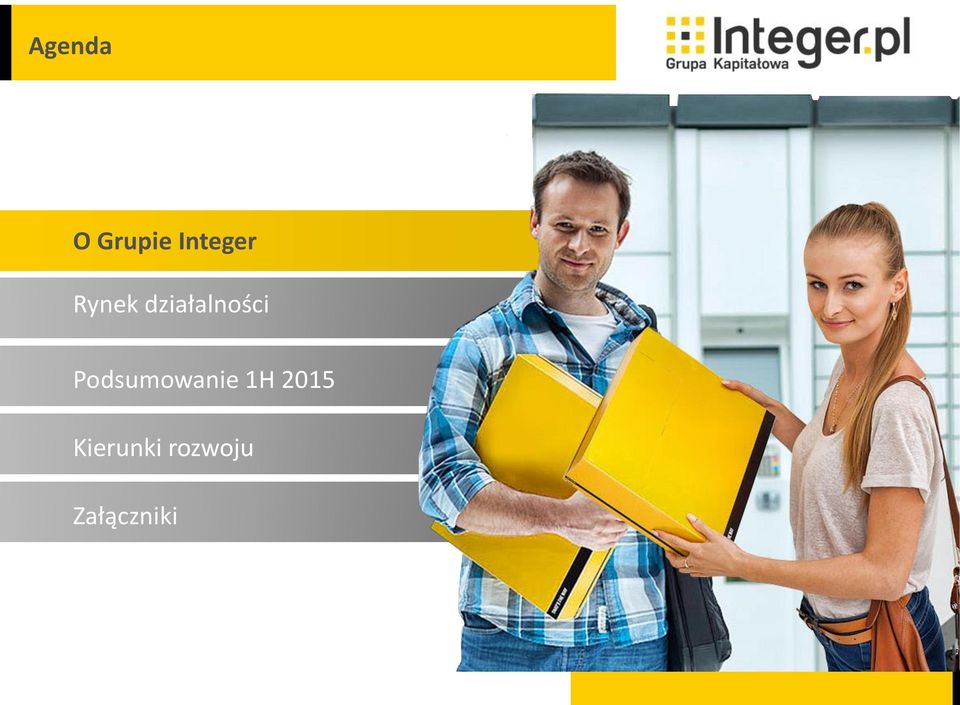 Agenda

Integer.pl
Grupa Kapitałowa

O Grupie Integer

Rynek działalności

Podsumowanie 1H 2015

Kierunki rozwoju

Załączniki